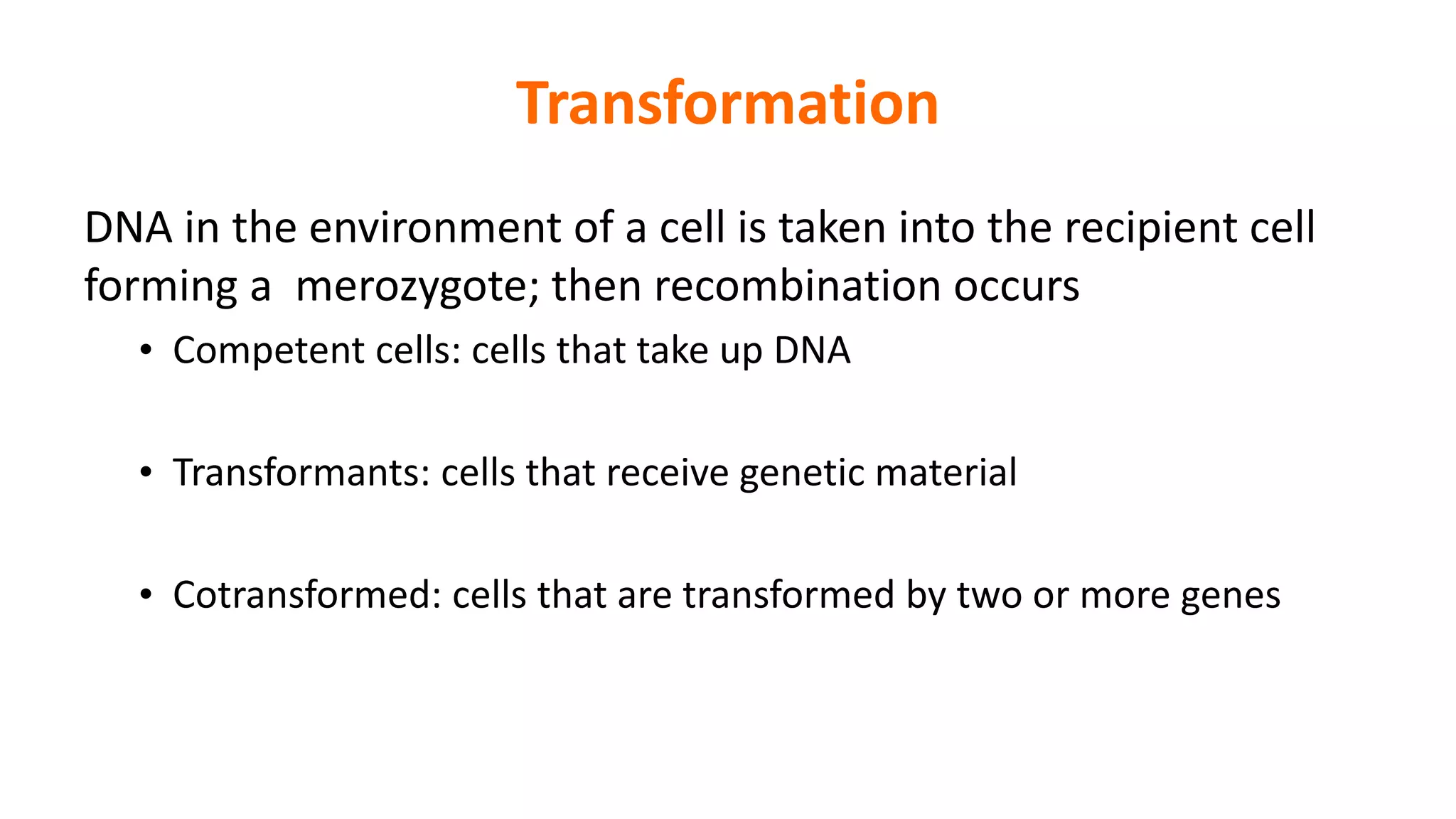 Transformation

DNA in the environment of a cell is taken into the recipient cell forming a merozygote; then recombination occurs

• Competent cells: cells that take up DNA

• Transformants: cells that receive genetic material

• Cotransformed: cells that are transformed by two or more genes